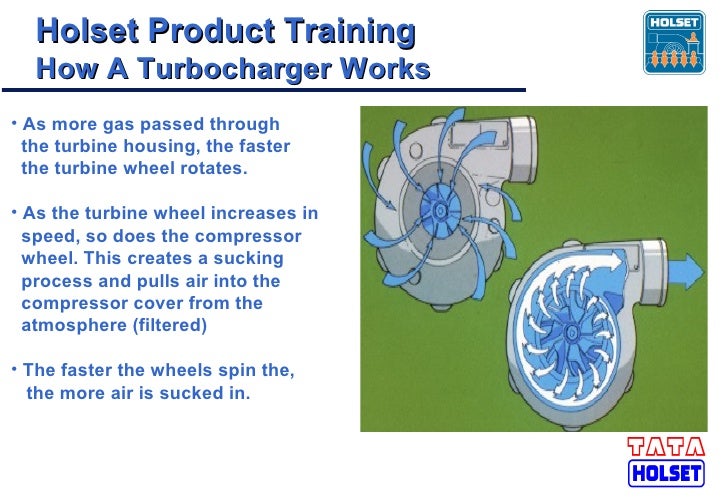 Holset Product Training
How A Turbocharger Works

HOLSET

• As more gas passed through the turbine housing, the faster the turbine wheel rotates.

• As the turbine wheel increases in speed, so does the compressor wheel. This creates a sucking process and pulls air into the compressor cover from the atmosphere (filtered)

• The faster the wheels spin the, the more air is sucked in.

TATA
HOLSET